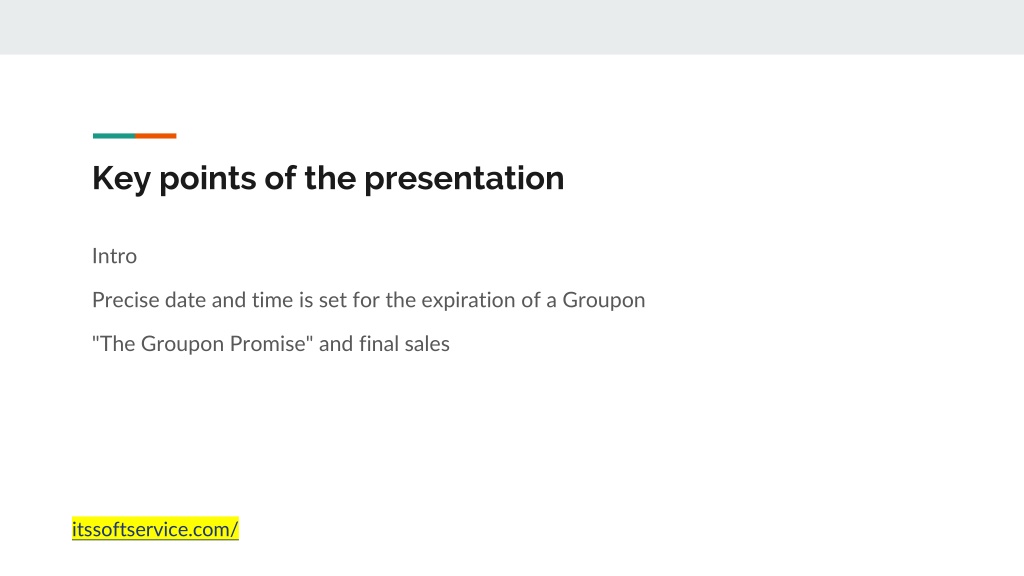 Key points of the presentation

Intro

Precise date and time is set for the expiration of a Groupon

"The Groupon Promise" and final sales

itssoftservice.com/